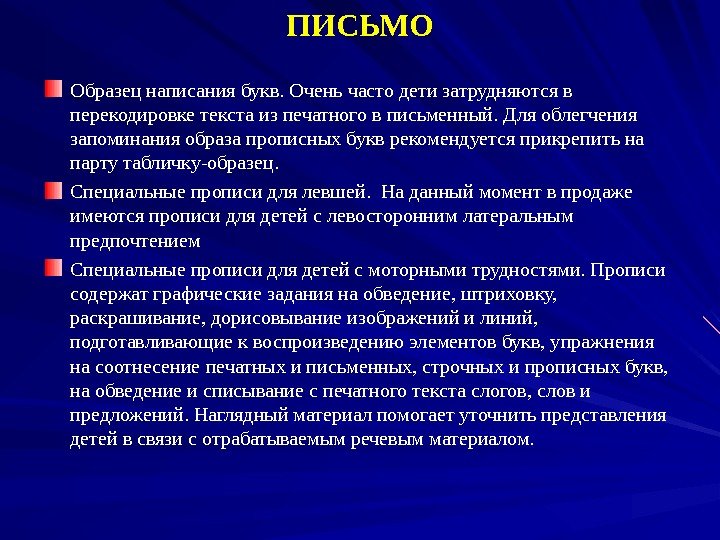 ПИСЬМО

Образец написания букв. Очень часто дети затрудняются в перекодировке текста из печатного в письменный. Для облегчения запоминания образа прописных букв рекомендуется прикрепить на парту табличку-образец.

Специальные прописи для левшей. На данный момент в продаже имеются прописи для детей с левосторонним латеральным предпочтением

Специальные прописи для детей с моторными трудностями. Прописи содержат графические задания на обведение, штриховку, раскрашивание, дорисовывание изображений и линий, подготавливающие к воспроизведению элементов букв, упражнения на соотнесение печатных и письменных, строчных и прописных букв, на обведение и списывание с печатного текста слогов, слов и предложений. Наглядный материал помогает уточнить представления детей в связи с отрабатываемым речевым материалом.